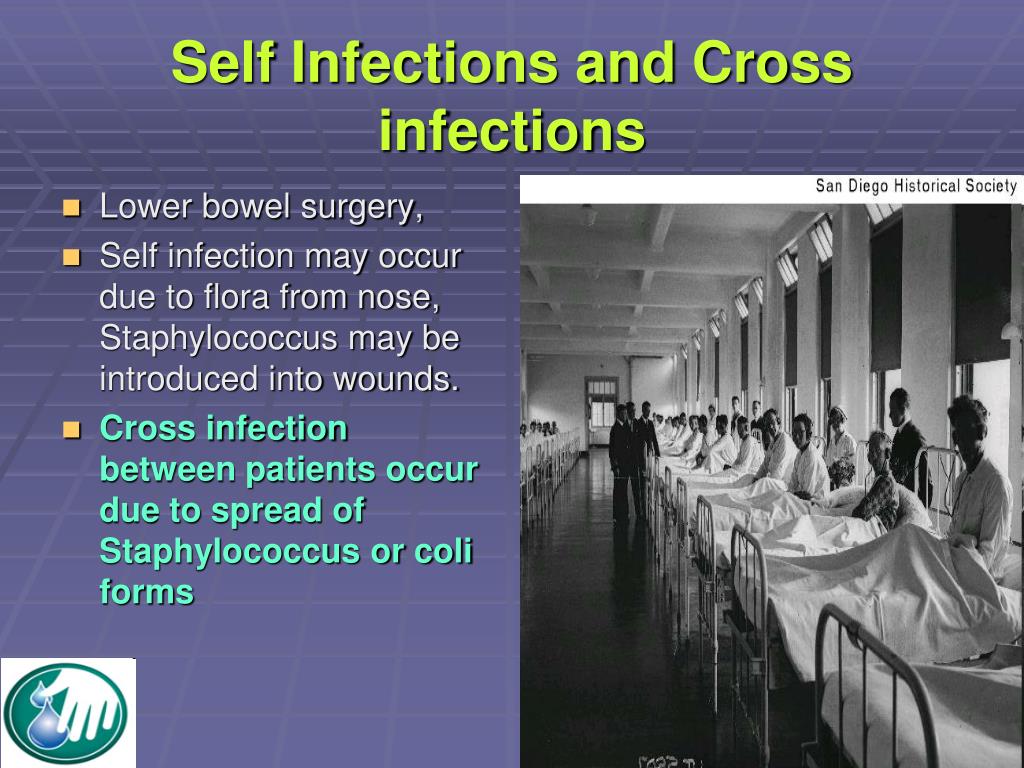 Self Infections and Cross infections

Lower bowel surgery,

Self infection may occur due to flora from nose, Staphylococcus may be introduced into wounds.

Cross infection between patients occur due to spread of Staphylococcus or coli forms

San Diego Historical Society